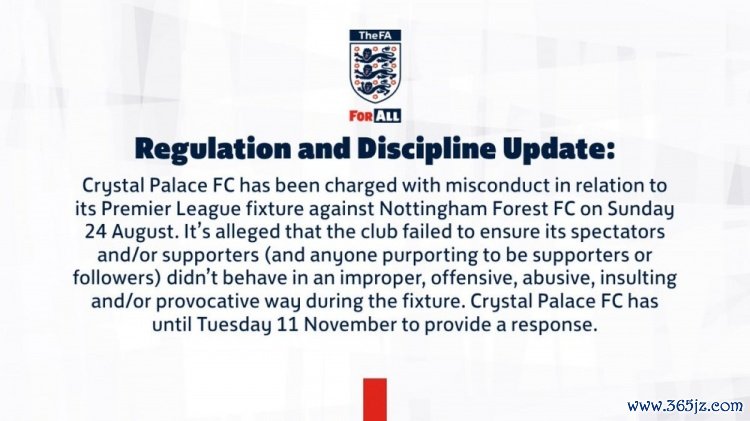 TheFA

FOR ALL

Regulation and Discipline Update:

Crystal Palace FC has been charged with misconduct in relation to its Premier League fixture against Nottingham Forest FC on Sunday 24 August. It's alleged that the club failed to ensure its spectators and/or supporters (and anyone purporting to be supporters or followers) didn't behave in an improper, offensive, abusive, insulting and/or provocative way during the fixture. Crystal Palace FC has until Tuesday 11 November to provide a response.

www.365jz.com